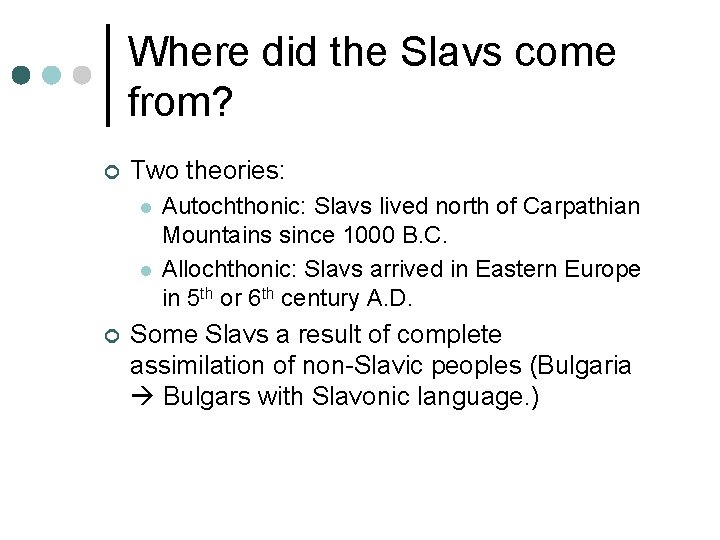 Where did the Slavs come from?

Two theories:

Autochthonic: Slavs lived north of Carpathian Mountains since 1000 B.C.

Allochthonic: Slavs arrived in Eastern Europe in 5$^{th}$ or 6$^{th}$ century A.D.

Some Slavs a result of complete assimilation of non-Slavic peoples (Bulgaria → Bulgars with Slavonic language.)